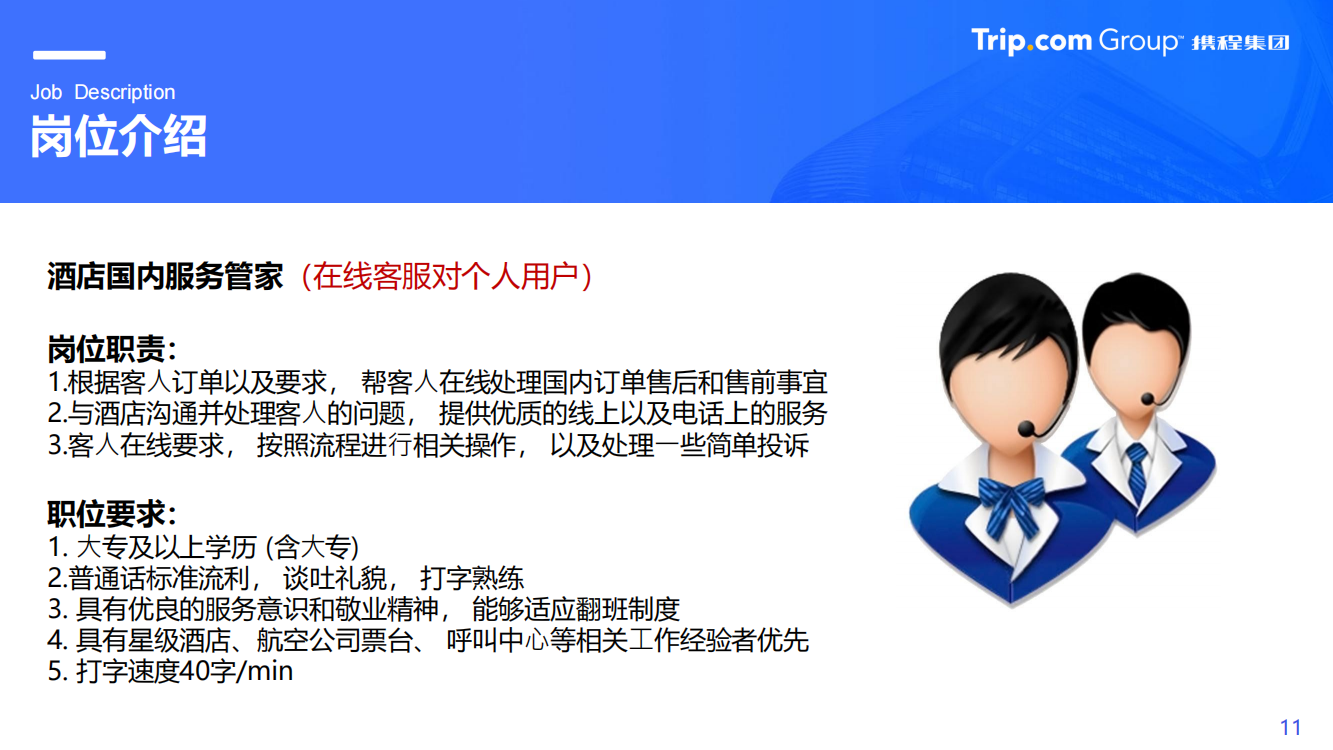 Trip.com Group™ 携程集团

Job Description
岗位介绍

酒店国内服务管家（在线客服对个人用户）

岗位职责：
1.根据客人订单以及要求， 帮客人在线处理国内订单售后和售前事宜
2.与酒店沟通并处理客人的问题， 提供优质的线上以及电话上的服务
3.客人在线要求， 按照流程进行相关操作， 以及处理一些简单投诉

职位要求：
1. 大专及以上学历 (含大专)
2.普通话标准流利， 谈吐礼貌， 打字熟练
3. 具有优良的服务意识和敬业精神， 能够适应翻班制度
4. 具有星级酒店、航空公司票台、 呼叫中心等相关工作经验者优先
5. 打字速度40字/min

11